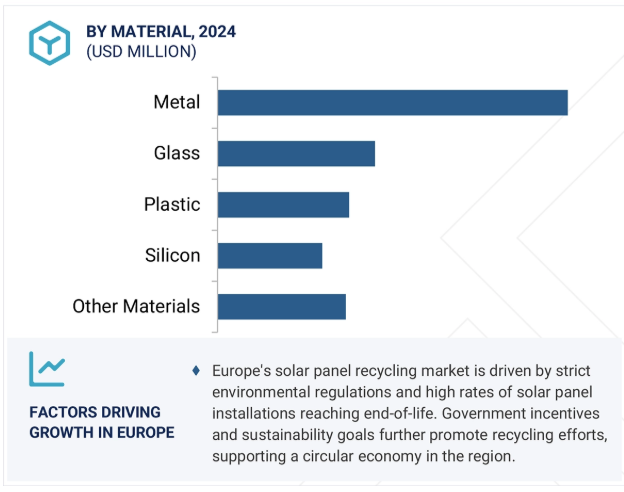 BY MATERIAL, 2024
(USD MILLION)

Metal

Glass

Plastic

Silicon

Other Materials

FACTORS DRIVING GROWTH IN EUROPE

♦ Europe's solar panel recycling market is driven by strict environmental regulations and high rates of solar panel installations reaching end-of-life. Government incentives and sustainability goals further promote recycling efforts, supporting a circular economy in the region.